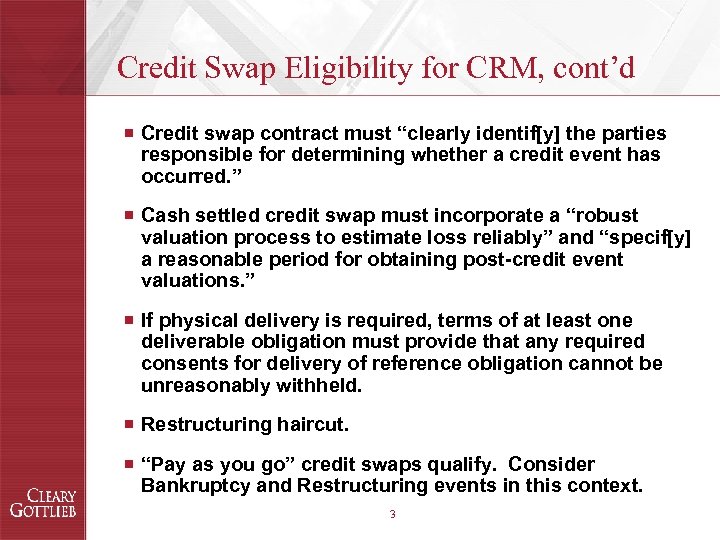 Credit Swap Eligibility for CRM, cont’d

Credit swap contract must “clearly identif[y] the parties responsible for determining whether a credit event has occurred.”

Cash settled credit swap must incorporate a “robust valuation process to estimate loss reliably” and “specif[y] a reasonable period for obtaining post-credit event valuations.”

If physical delivery is required, terms of at least one deliverable obligation must provide that any required consents for delivery of reference obligation cannot be unreasonably withheld.

Restructuring haircut.

“Pay as you go” credit swaps qualify. Consider Bankruptcy and Restructuring events in this context.

CLEARY GOTTLIEB

3